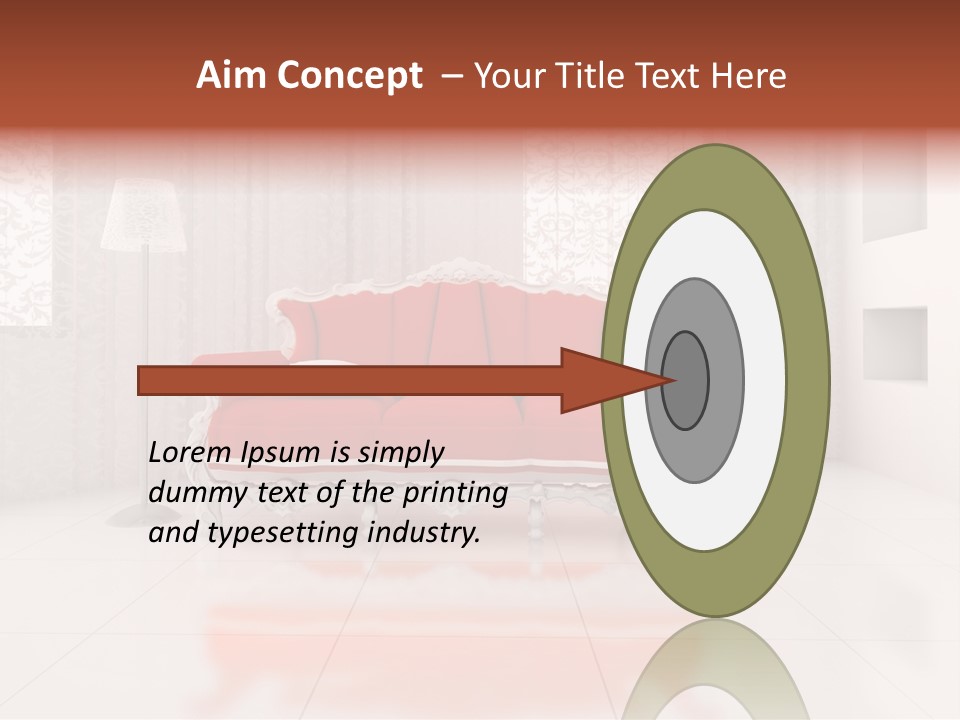 Aim Concept – Your Title Text Here

Lorem Ipsum is simply dummy text of the printing and typesetting industry.